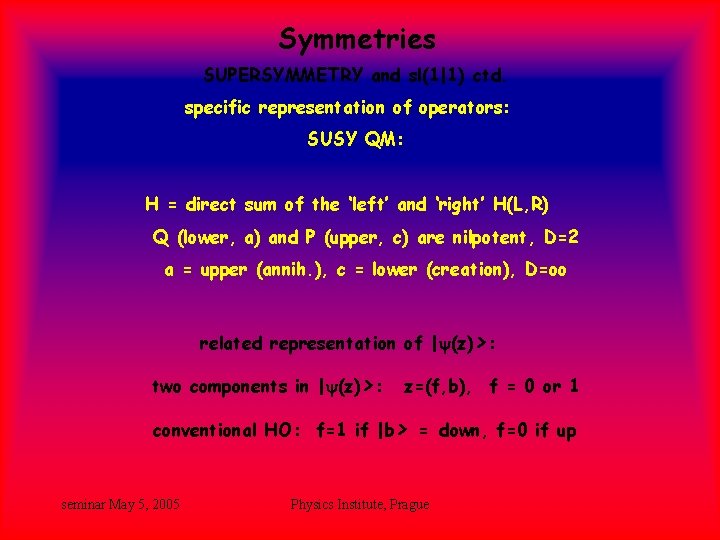 Symmetries

SUPERSYMMETRY and sl(1|1) ctd.

specific representation of operators:

SUSY QM:

H = direct sum of the 'left' and 'right' H(L,R)

Q (lower, a) and P (upper, c) are nilpotent, D=2

a = upper (annih.), c = lower (creation), D=oo

related representation of $|\psi(z)>$:

two components in $|\psi(z)>$: z=(f,b), f = 0 or 1

conventional HO: f=1 if |b> = down, f=0 if up

seminar May 5, 2005

Physics Institute, Prague